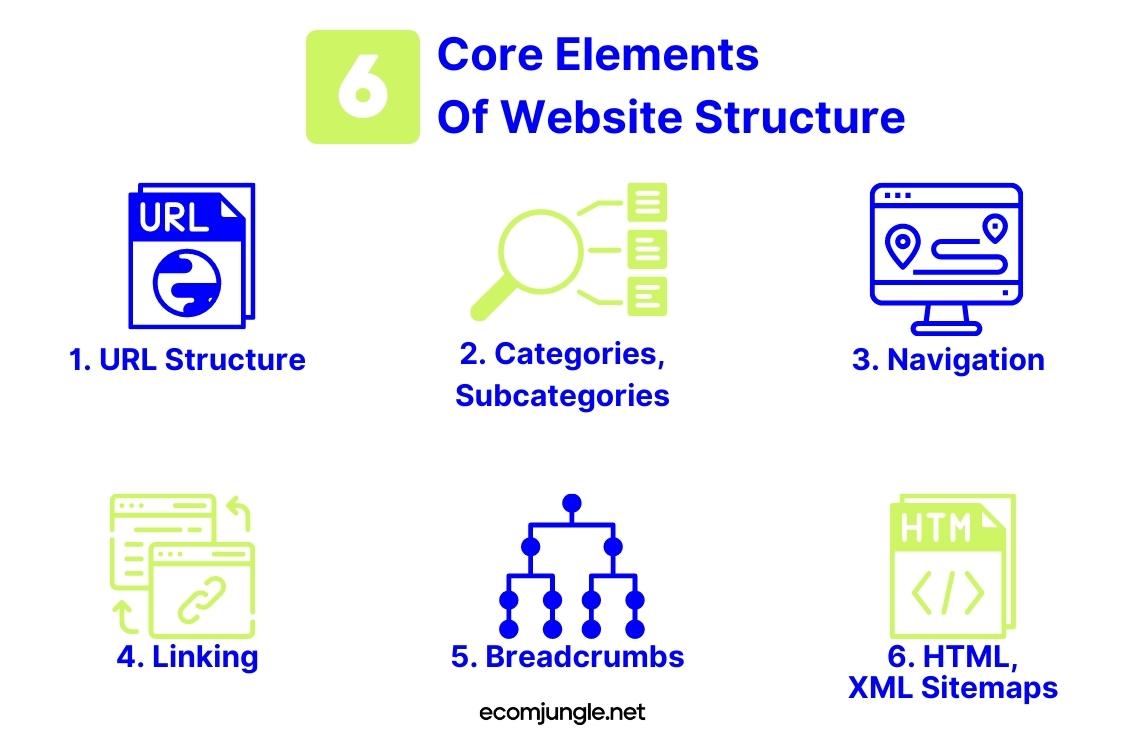 6 Core Elements Of Website Structure

URL

1. URL Structure

2. Categories, Subcategories

3. Navigation

4. Linking

5. Breadcrumbs

HTM

</>

6. HTML, XML Sitemaps

ecomjungle.net